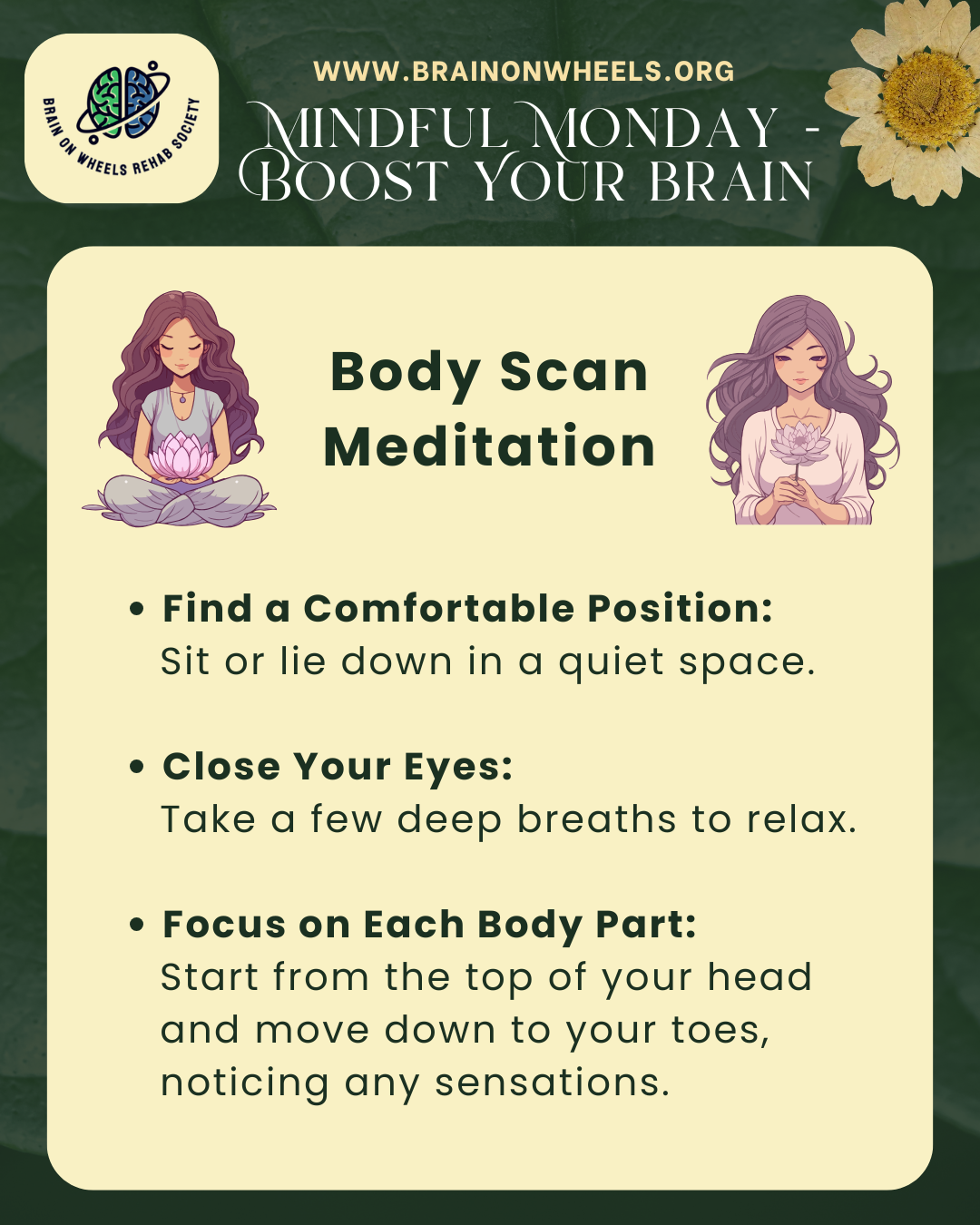 BRAIN ON WHEELS REHAB SOCIETY

WWW.BRAINONWHEELS.ORG

MINDFUL MONDAY - BOOST YOUR BRAIN

Body Scan Meditation

• Find a Comfortable Position: Sit or lie down in a quiet space.

• Close Your Eyes: Take a few deep breaths to relax.

• Focus on Each Body Part: Start from the top of your head and move down to your toes, noticing any sensations.